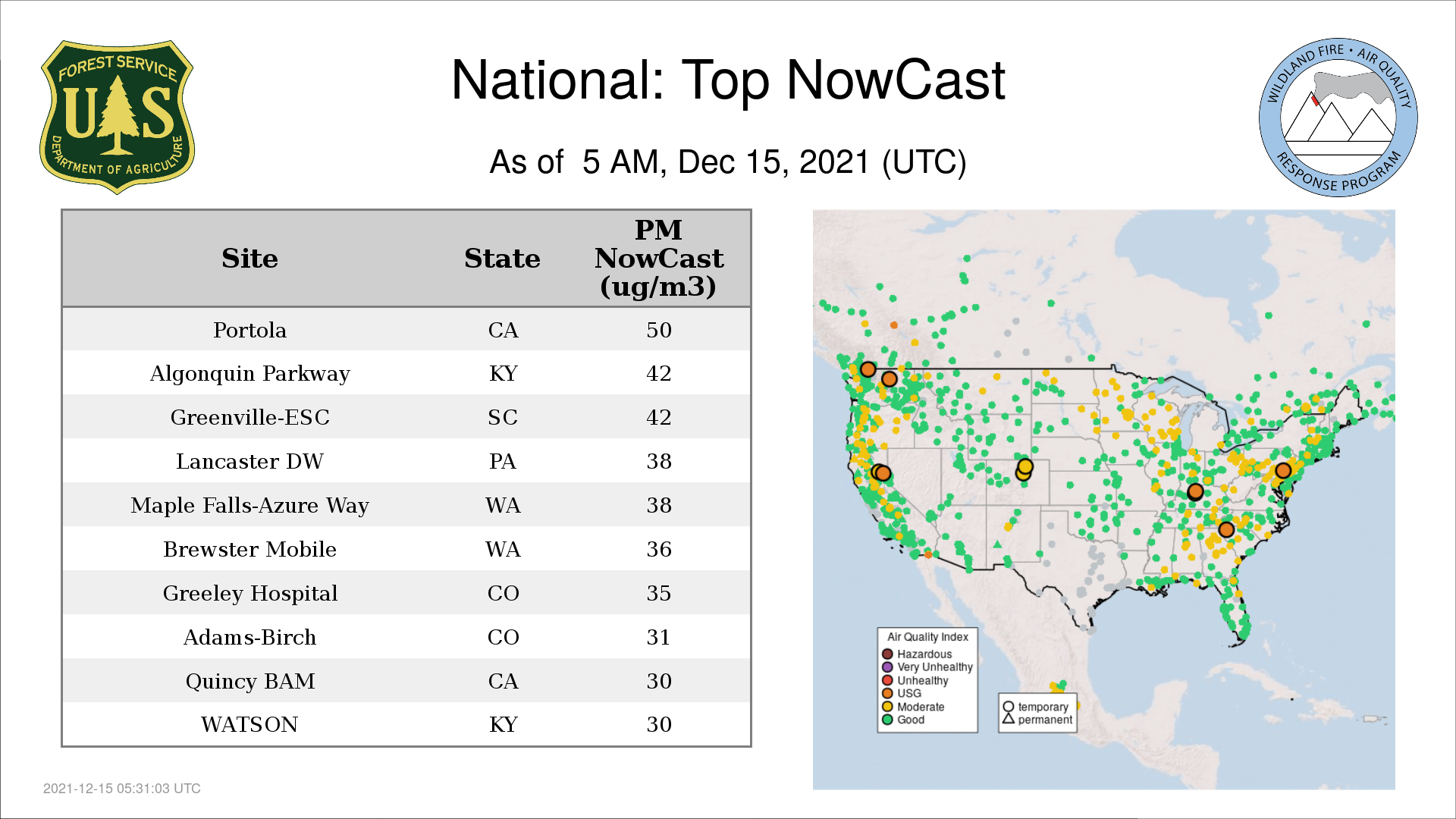 FOREST SERVICE
U S
DEPARTMENT OF AGRICULTURE

National: Top NowCast

As of 5 AM, Dec 15, 2021 (UTC)

WILDLAND FIRE • AIR QUALITY
RESPONSE PROGRAM

| Site | State | PM NowCast (ug/m3) |
|---|---|---|
| Portola | CA | 50 |
| Algonquin Parkway | KY | 42 |
| Greenville-ESC | SC | 42 |
| Lancaster DW | PA | 38 |
| Maple Falls-Azure Way | WA | 38 |
| Brewster Mobile | WA | 36 |
| Greeley Hospital | CO | 35 |
| Adams-Birch | CO | 31 |
| Quincy BAM | CA | 30 |
| WATSON | KY | 30 |

Air Quality Index
Hazardous
Very Unhealthy
Unhealthy
USG
Moderate
Good

temporary
permanent

2021-12-15 05:31:03 UTC